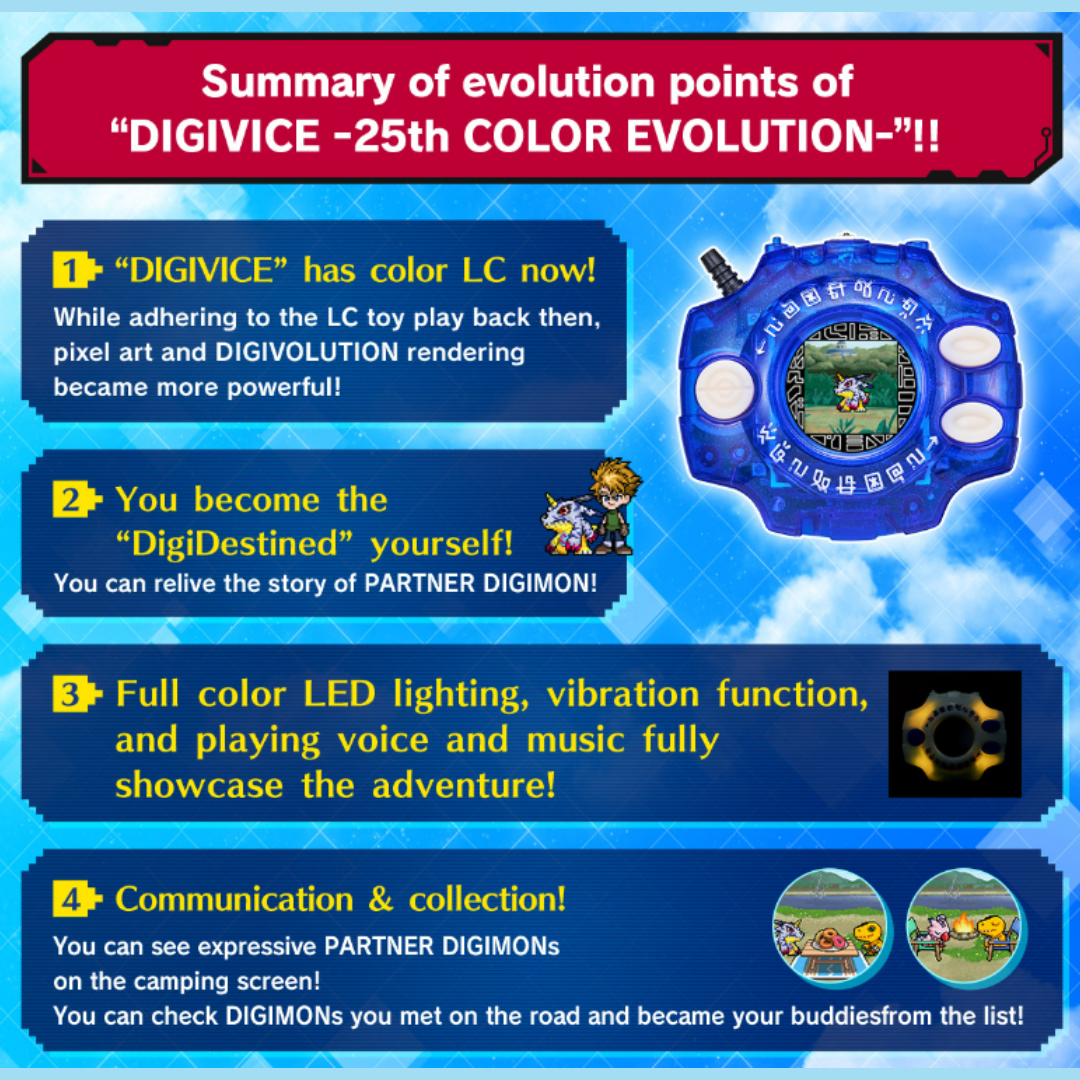 Summary of evolution points of "DIGIVICE -25th COLOR EVOLUTION-"!!

1 "DIGIVICE" has color LC now!
While adhering to the LC toy play back then, pixel art and DIGIVOLUTION rendering became more powerful!

2 You become the "DigiDestined" yourself!
You can relive the story of PARTNER DIGIMON!

3 Full color LED lighting, vibration function, and playing voice and music fully showcase the adventure!

4 Communication & collection!
You can see expressive PARTNER DIGIMONs on the camping screen!
You can check DIGIMONs you met on the road and became your buddiesfrom the list!